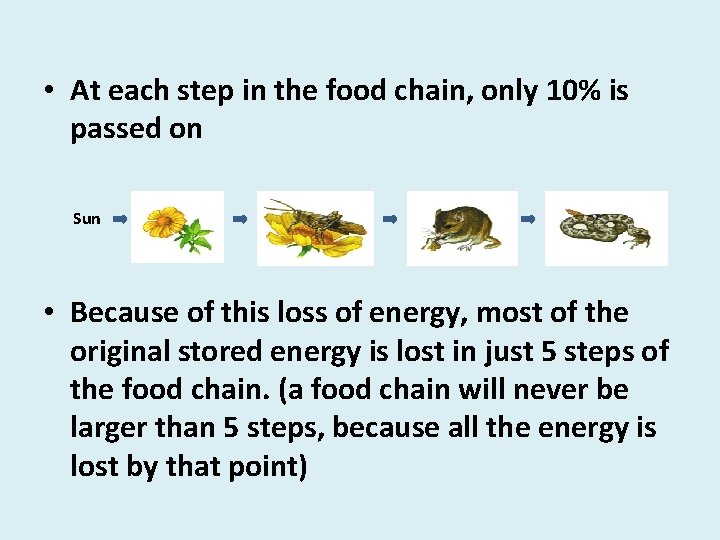 • At each step in the food chain, only 10% is passed on

Sun

• Because of this loss of energy, most of the original stored energy is lost in just 5 steps of the food chain. (a food chain will never be larger than 5 steps, because all the energy is lost by that point)